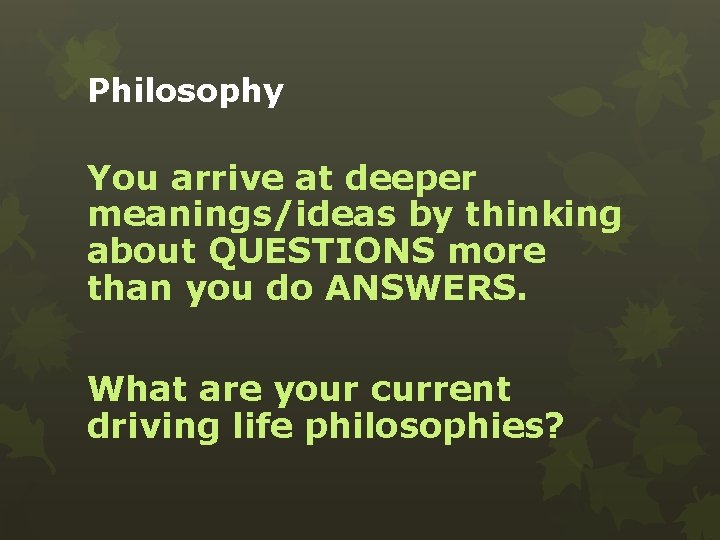 Philosophy

You arrive at deeper meanings/ideas by thinking about QUESTIONS more than you do ANSWERS.

What are your current driving life philosophies?